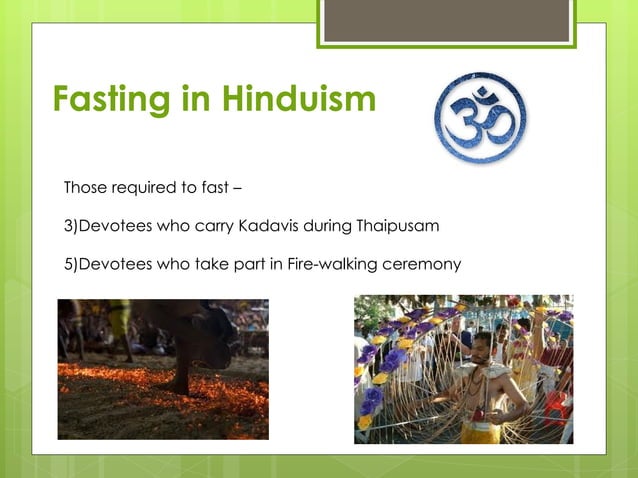 Fasting in Hinduism

ॐ

Those required to fast –

3)Devotees who carry Kadavis during Thaipusam

5)Devotees who take part in Fire-walking ceremony